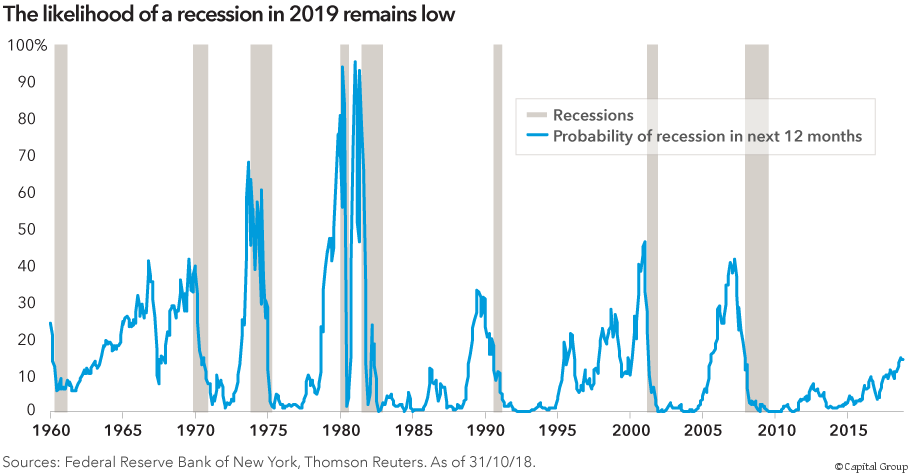 The likelihood of a recession in 2019 remains low

100%
90
80
70
60
50
40
30
20
10
0

Recessions
Probability of recession in next 12 months

1960 1965 1970 1975 1980 1985 1990 1995 2000 2005 2010 2015

Sources: Federal Reserve Bank of New York, Thomson Reuters. As of 31/10/18.

©Capital Group